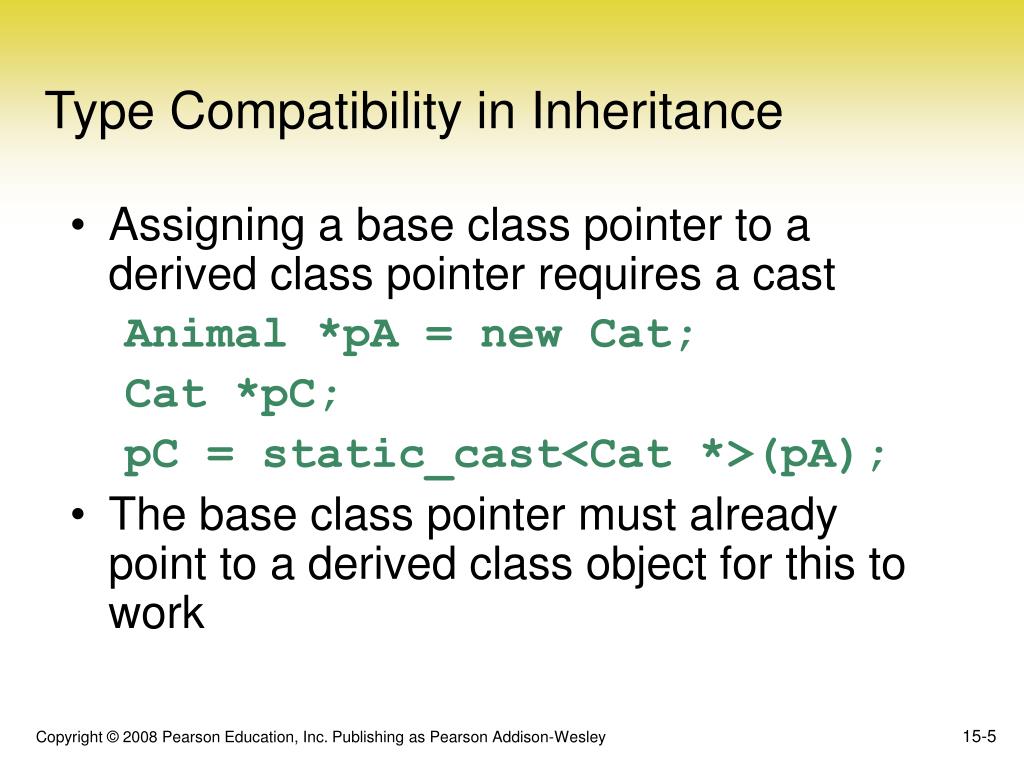 Type Compatibility in Inheritance

• Assigning a base class pointer to a derived class pointer requires a cast

Animal *pA = new Cat;

Cat *pC;

pC = static_cast<Cat *>(pA);

• The base class pointer must already point to a derived class object for this to work

Copyright © 2008 Pearson Education, Inc. Publishing as Pearson Addison-Wesley

15-5